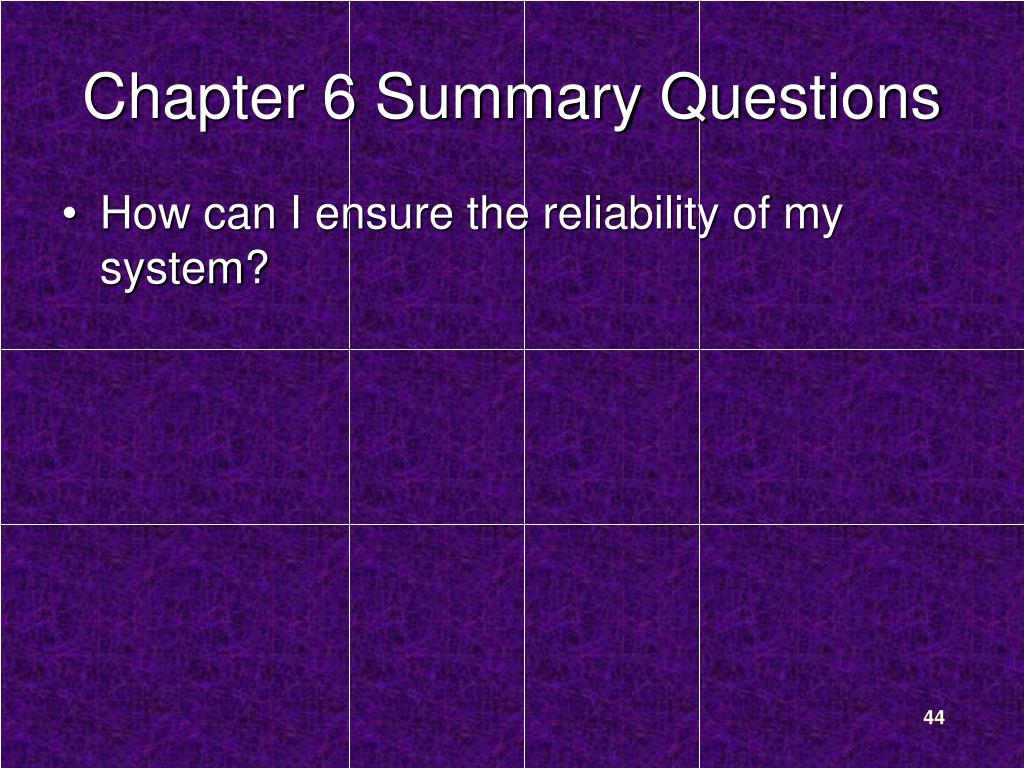 Chapter 6 Summary Questions

• How can I ensure the reliability of my system?

44